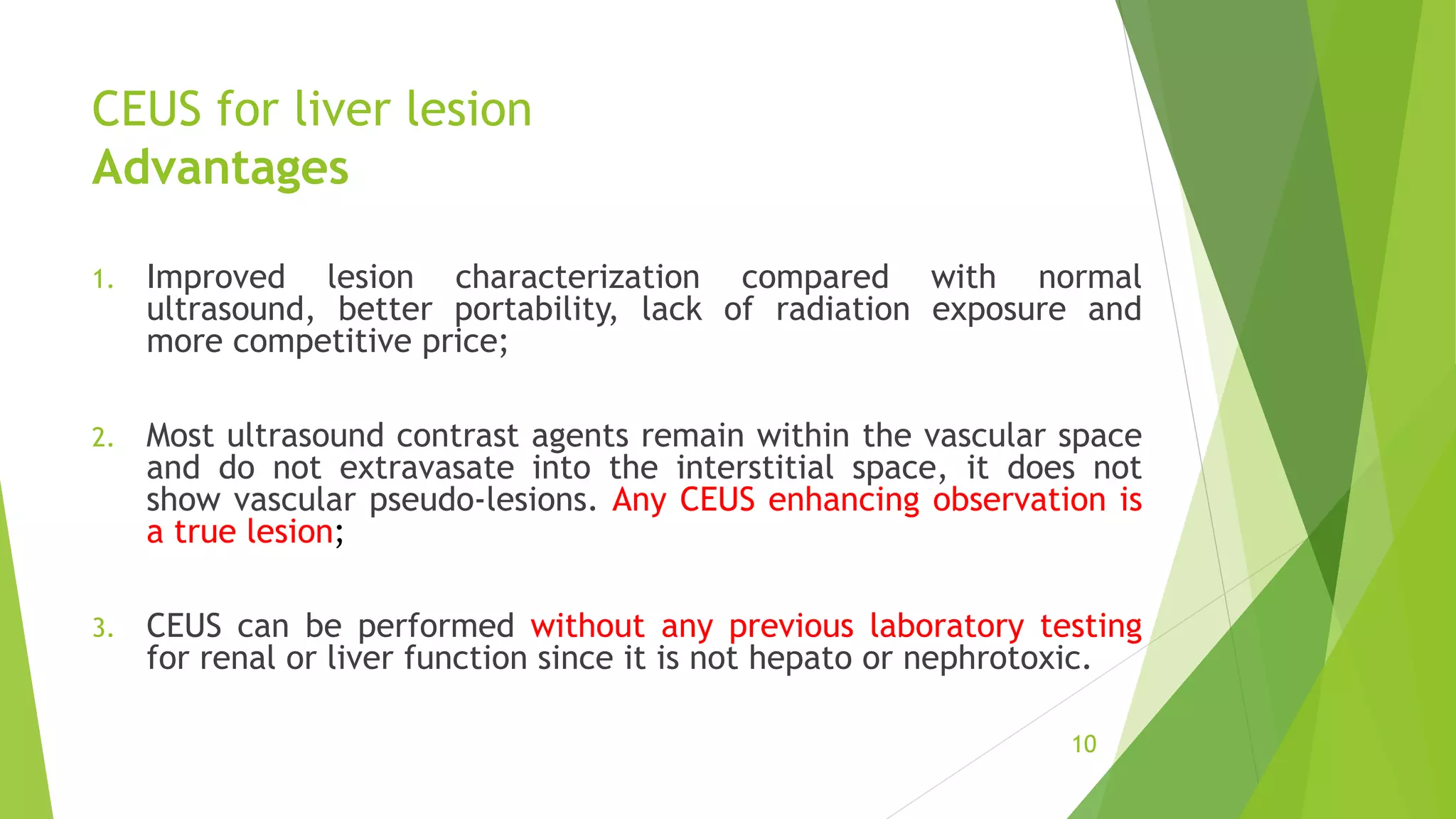 CEUS for liver lesion
Advantages

1. Improved lesion characterization compared with normal ultrasound, better portability, lack of radiation exposure and more competitive price;

2. Most ultrasound contrast agents remain within the vascular space and do not extravasate into the interstitial space, it does not show vascular pseudo-lesions. Any CEUS enhancing observation is a true lesion;

3. CEUS can be performed without any previous laboratory testing for renal or liver function since it is not hepato or nephrotoxic.

10